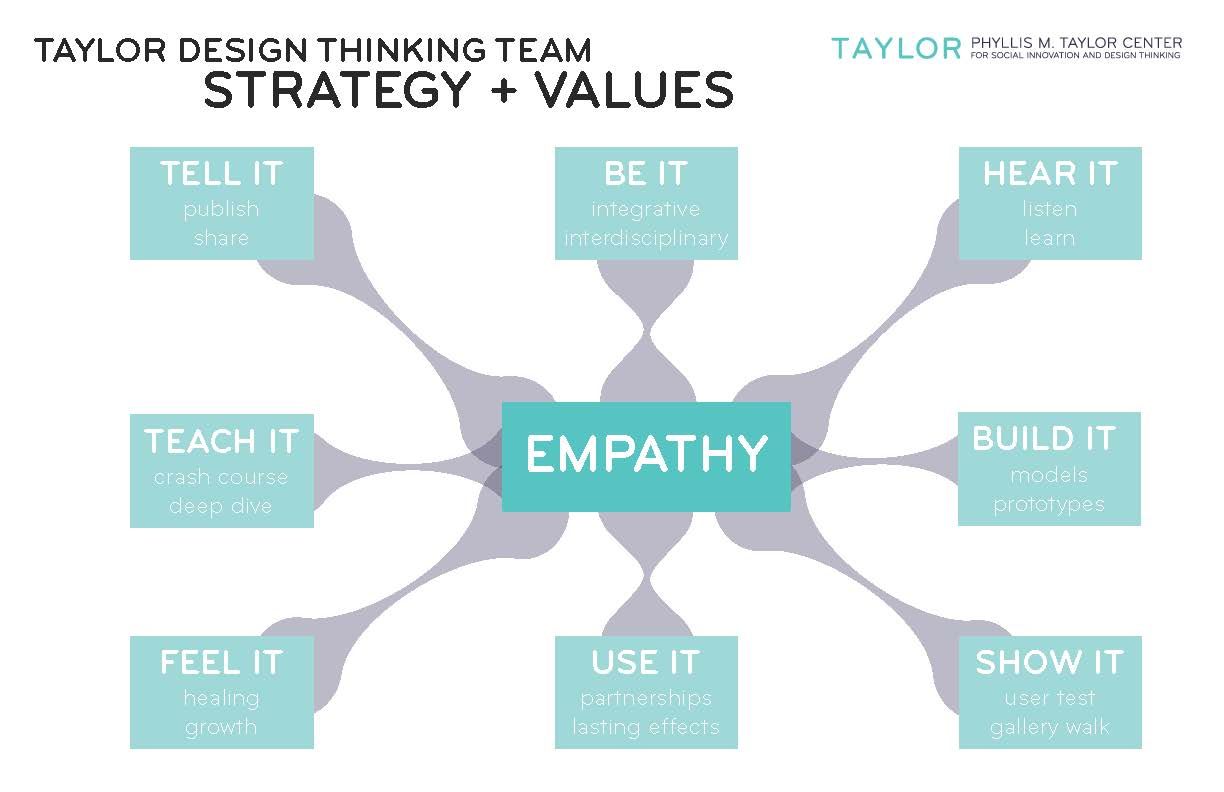 TAYLOR DESIGN THINKING TEAM
STRATEGY + VALUES

TAYLOR PHYLLIS M. TAYLOR CENTER FOR SOCIAL INNOVATION AND DESIGN THINKING

TELL IT
publish
share

BE IT
integrative
interdisciplinary

HEAR IT
listen
learn

TEACH IT
crash course
deep dive

EMPATHY

BUILD IT
models
prototypes

FEEL IT
healing
growth

USE IT
partnerships
lasting effects

SHOW IT
user test
gallery walk